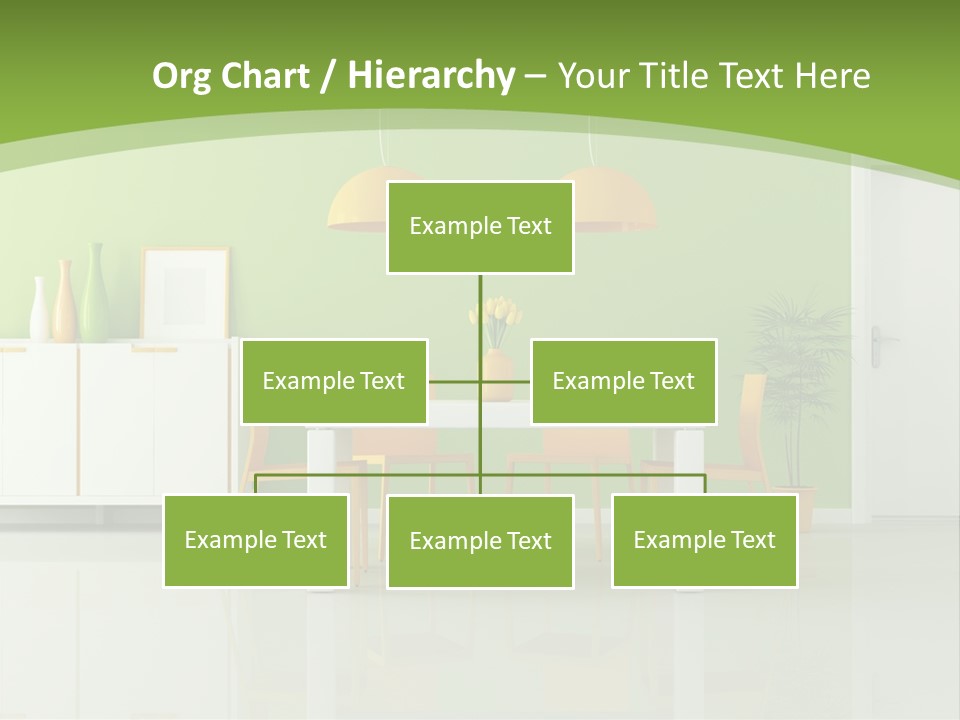 Org Chart / Hierarchy – Your Title Text Here

Example Text

Example Text

Example Text

Example Text

Example Text

Example Text